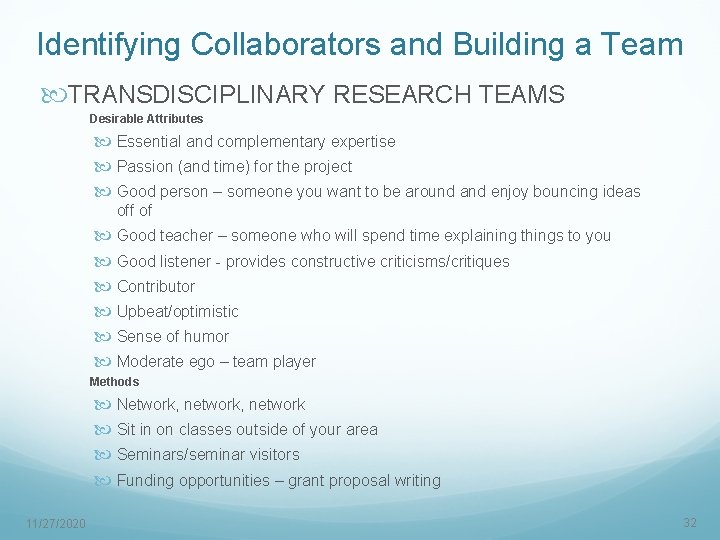 Identifying Collaborators and Building a Team

TRANSDISCIPLINARY RESEARCH TEAMS

Desirable Attributes

Essential and complementary expertise

Passion (and time) for the project

Good person – someone you want to be around and enjoy bouncing ideas off of

Good teacher – someone who will spend time explaining things to you

Good listener - provides constructive criticisms/critiques

Contributor

Upbeat/optimistic

Sense of humor

Moderate ego – team player

Methods

Network, network, network

Sit in on classes outside of your area

Seminars/seminar visitors

Funding opportunities – grant proposal writing

11/27/2020

32